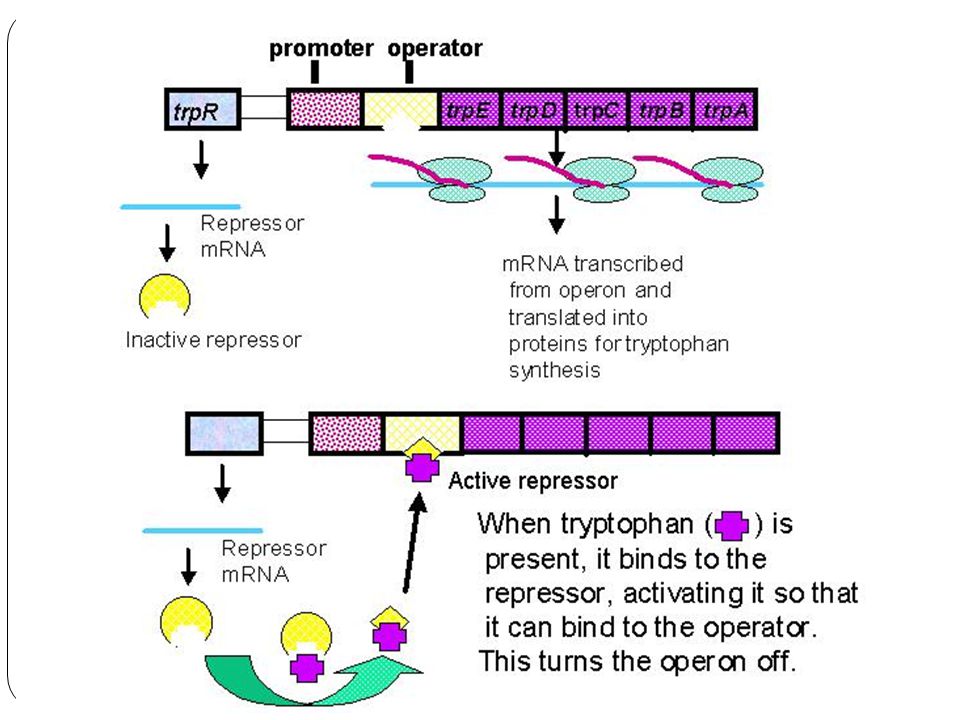 promoter operator

trpR

trpE trpD trpC trpB trpA

Repressor mRNA

Inactive repressor

mRNA transcribed from operon and translated into proteins for tryptophan synthesis

Active repressor

Repressor mRNA

When tryptophan ( ) is present, it binds to the repressor, activating it so that it can bind to the operator. This turns the operon off.